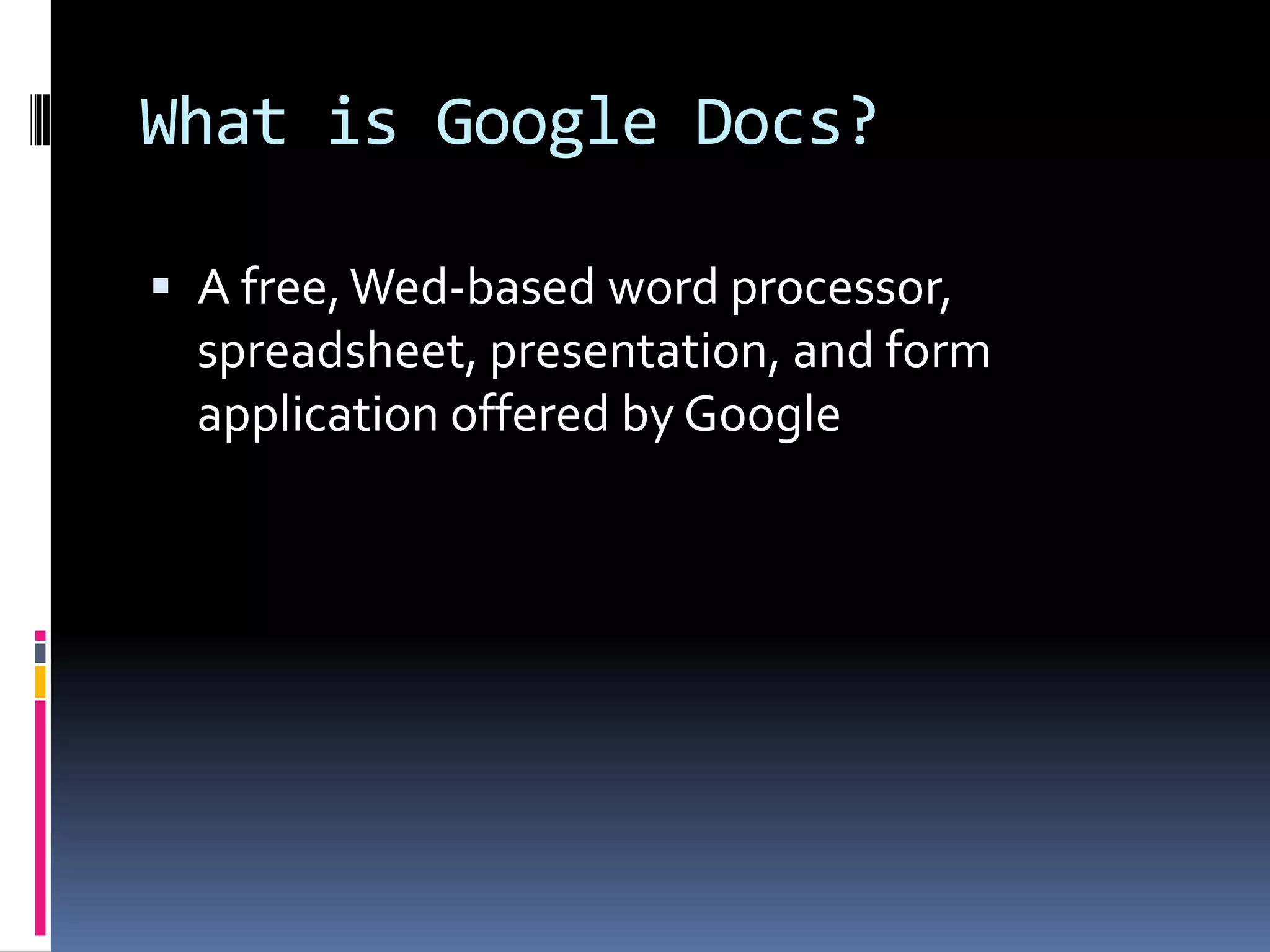 What is Google Docs?

▪ A free, Wed-based word processor, spreadsheet, presentation, and form application offered by Google